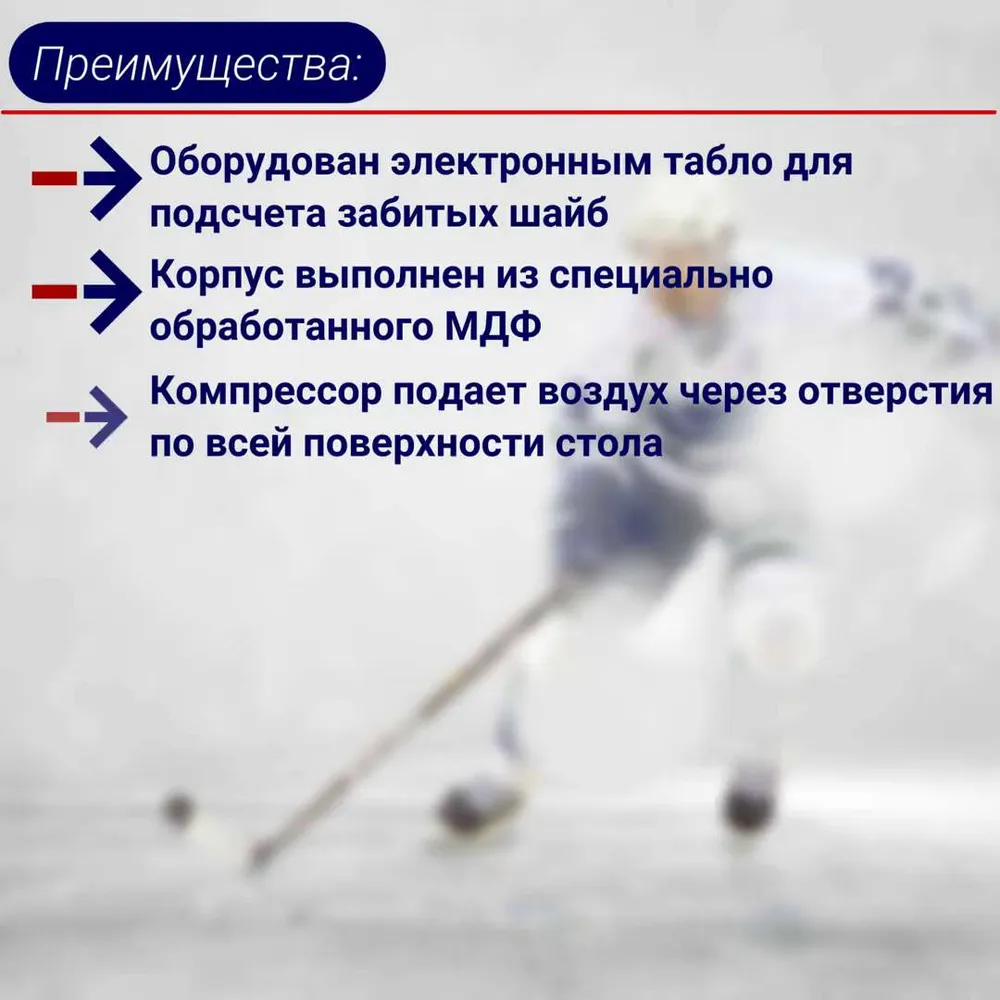 Преимущества:

Оборудован электронным табло для подсчета забитых шайб

Корпус выполнен из специально обработанного МДФ

Компрессор подает воздух через отверстия по всей поверхности стола